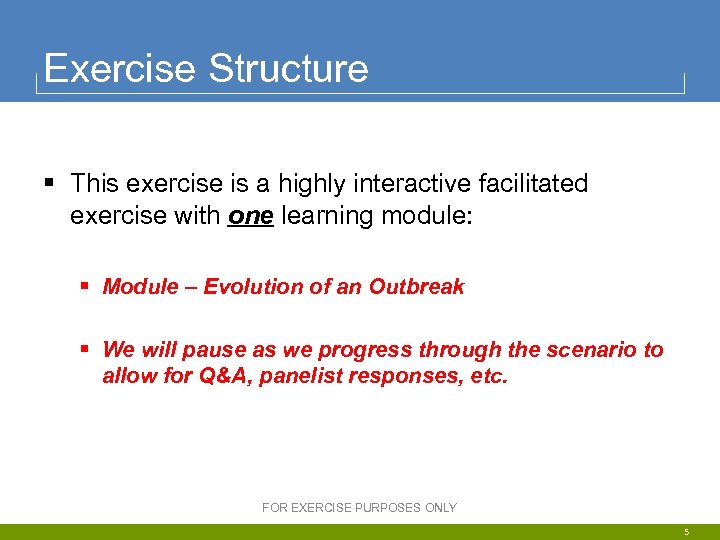 Exercise Structure

▪ This exercise is a highly interactive facilitated exercise with one learning module:

▪ Module – Evolution of an Outbreak

▪ We will pause as we progress through the scenario to allow for Q&A, panelist responses, etc.

FOR EXERCISE PURPOSES ONLY

5